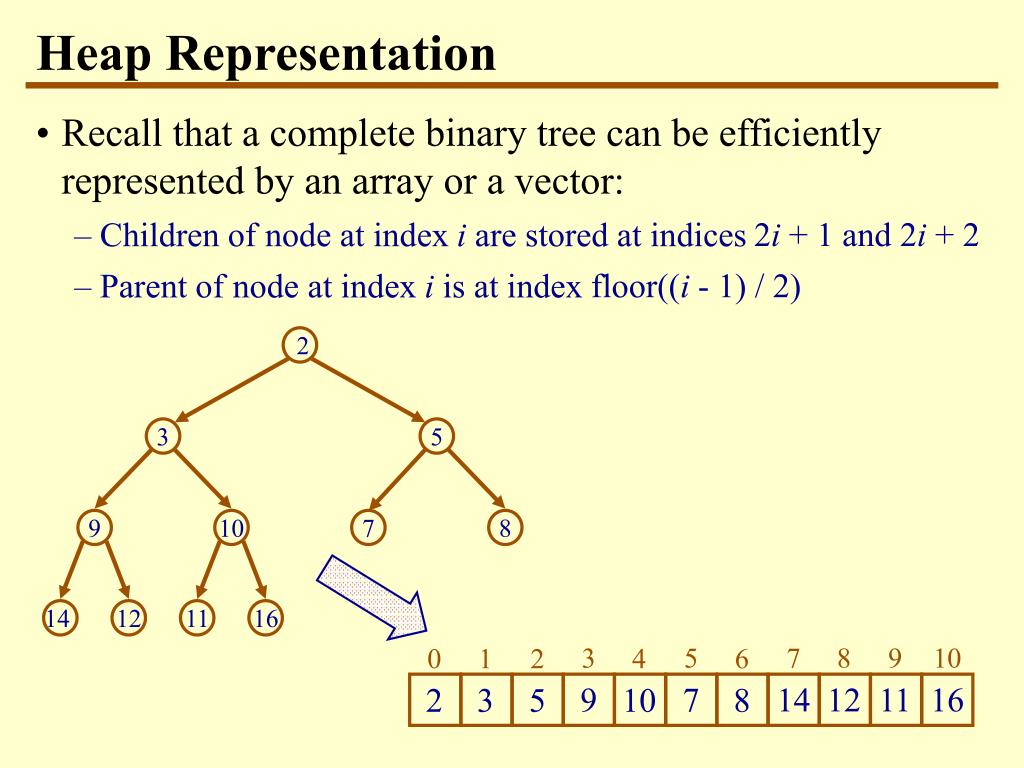 Heap Representation

• Recall that a complete binary tree can be efficiently represented by an array or a vector:

– Children of node at index $i$ are stored at indices $2i + 1$ and $2i + 2$

– Parent of node at index $i$ is at index floor(($i$ - 1) / 2)

2

3

5

9

10

7

8

14

12

11

16

| 0 | 1 | 2 | 3 | 4 | 5 | 6 | 7 | 8 | 9 | 10 |
|---|---|---|---|---|---|---|---|---|---|---|
| 2 | 3 | 5 | 9 | 10 | 7 | 8 | 14 | 12 | 11 | 16 |